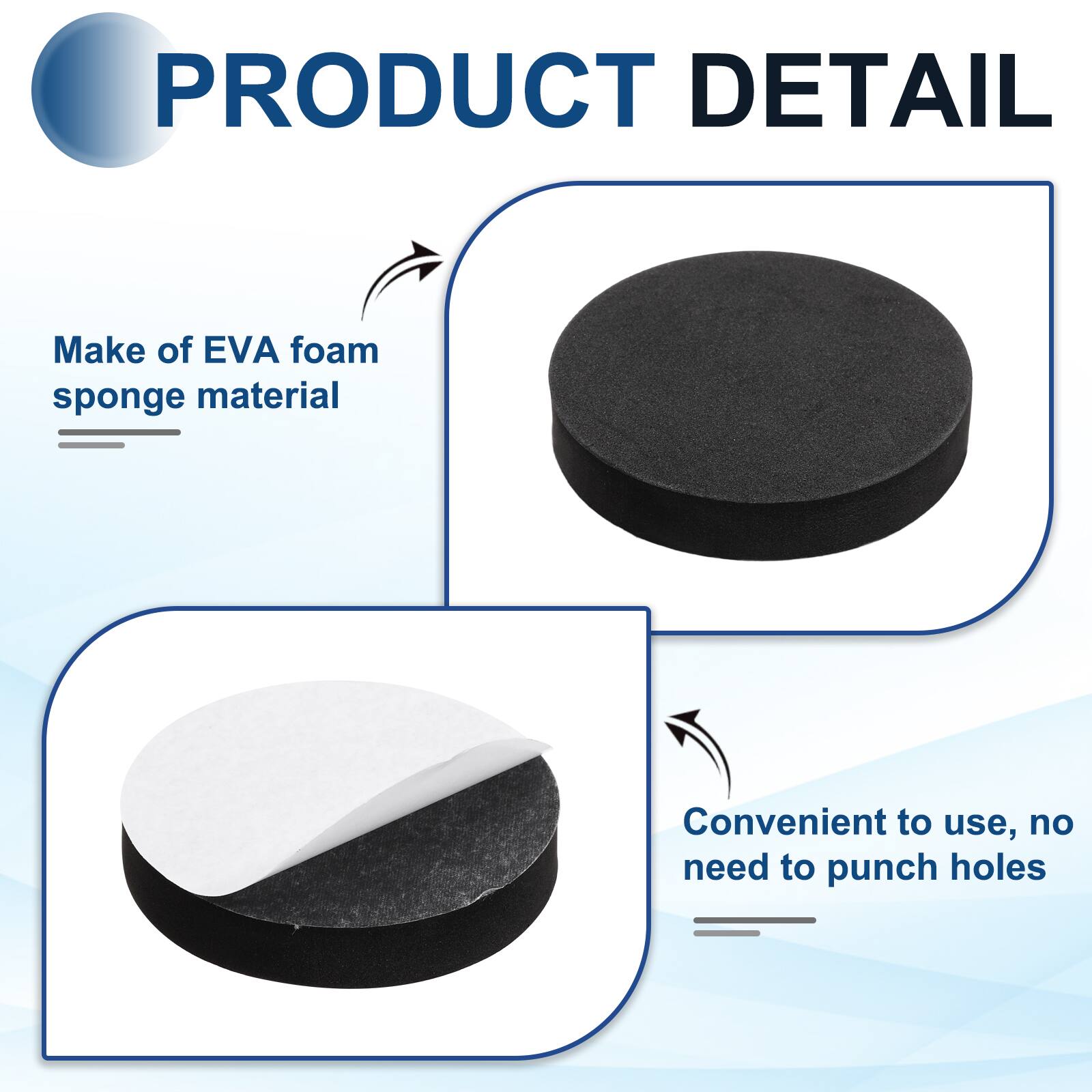 PRODUCT DETAIL

Make of EVA foam sponge material

Convenient to use, no need to punch holes